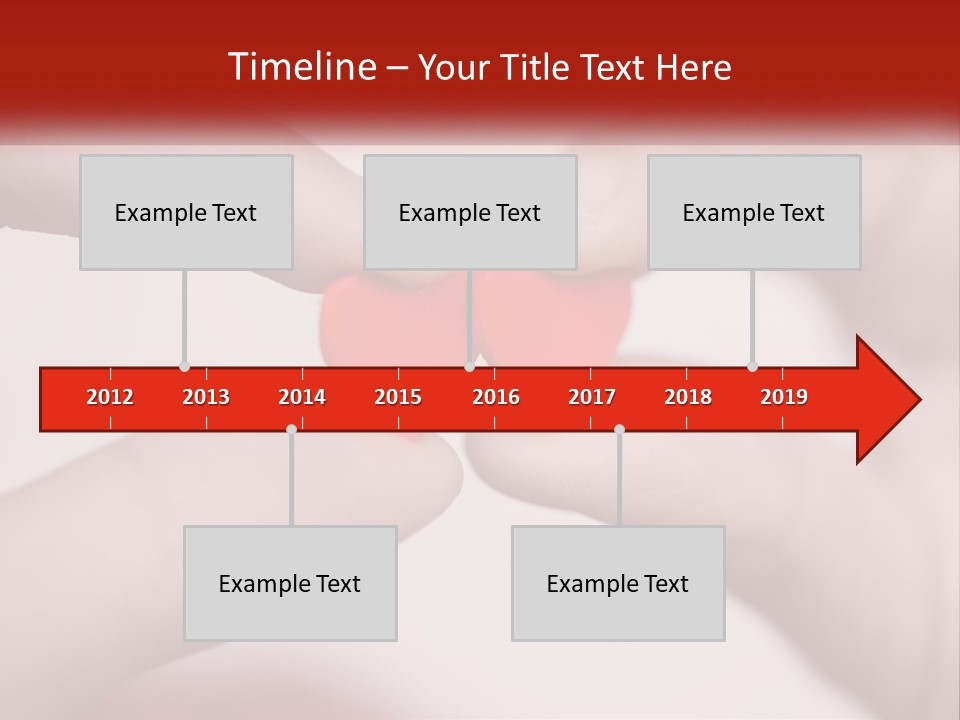 Timeline – Your Title Text Here

Example Text

Example Text

Example Text

2012 2013 2014 2015 2016 2017 2018 2019

Example Text

Example Text